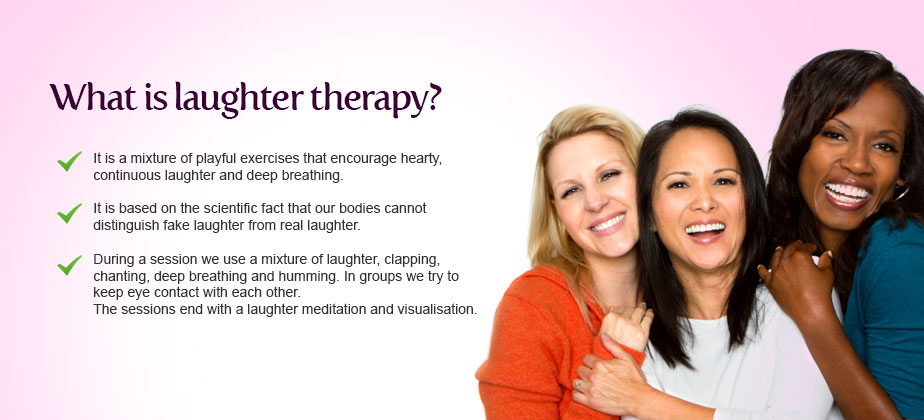 What is laughter therapy?

It is a mixture of playful exercises that encourage hearty, continuous laughter and deep breathing.

It is based on the scientific fact that our bodies cannot distinguish fake laughter from real laughter.

During a session we use a mixture of laughter, clapping, chanting, deep breathing and humming. In groups we try to keep eye contact with each other.
The sessions end with a laughter meditation and visualisation.